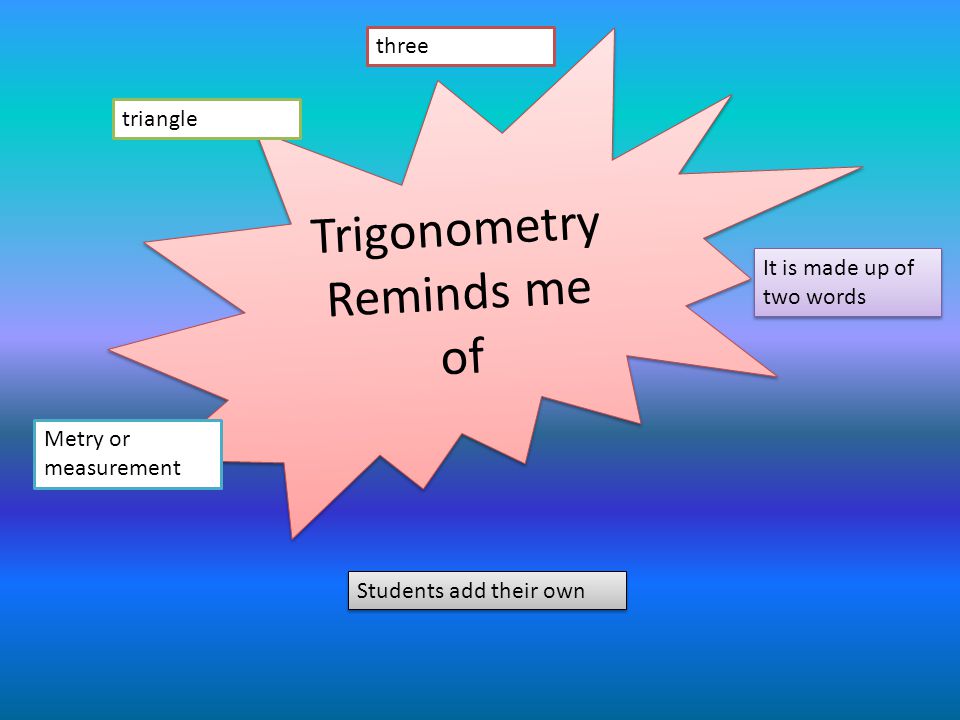 three

triangle

Trigonometry Reminds me of

It is made up of two words

Metry or measurement

Students add their own